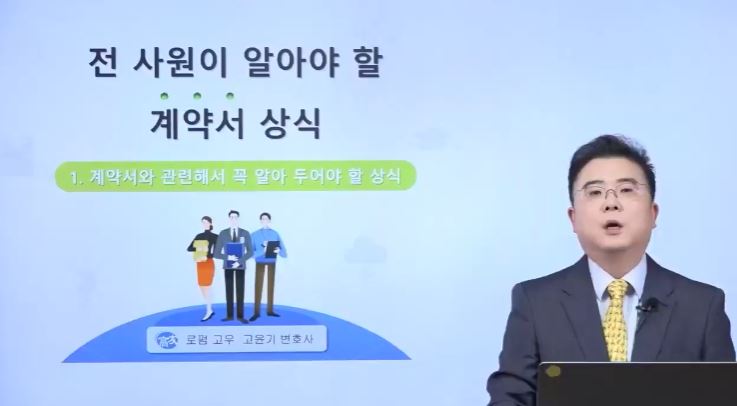 전 사원이 알아야 할

계약서 상식

1. 계약서와 관련해서 꼭 알아 두어야 할 상식

로펌 고우 고윤기 변호사